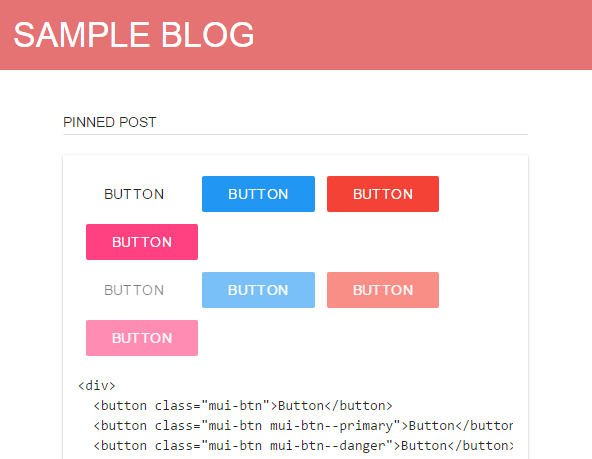 SAMPLE BLOG

PINNED POST

BUTTON BUTTON BUTTON

BUTTON

BUTTON BUTTON BUTTON

BUTTON

<div>
  <button class="mui-btn">Button</button>
  <button class="mui-btn mui-btn--primary">Button</buttor
  <button class="mui-btn mui-btn--danger">Button</button>